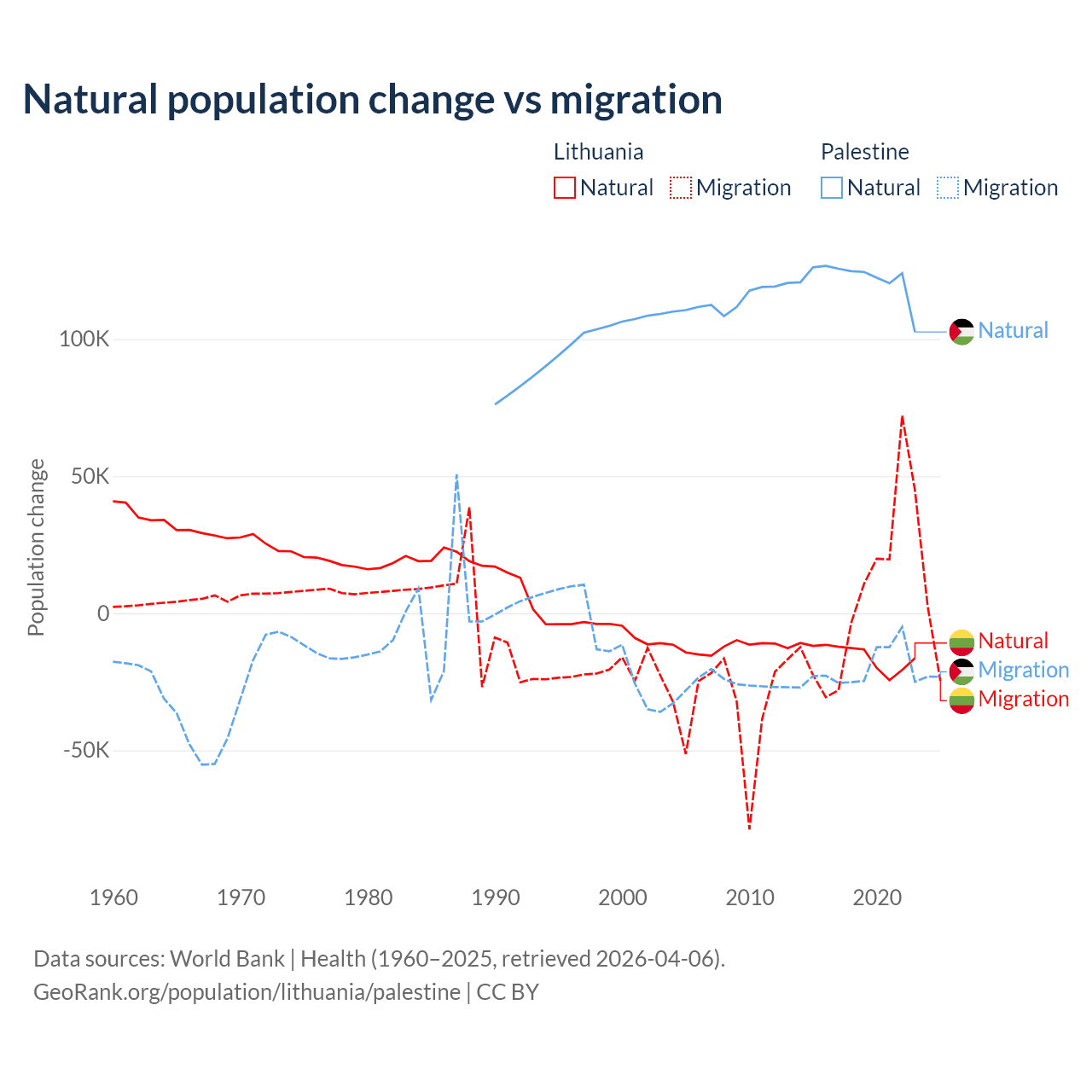 Natural population change vs migration

Lithuania
Natural Migration

Palestine
Natural Migration

Population change

100K
50K
0
-50K

Natural
Natural
Migration
Migration

1960
1970
1980
1990
2000
2010
2020

Data sources: World Bank | Health (1960–2025, retrieved 2026-04-06).
GeoRank.org/population/lithuania/palestine | CC BY